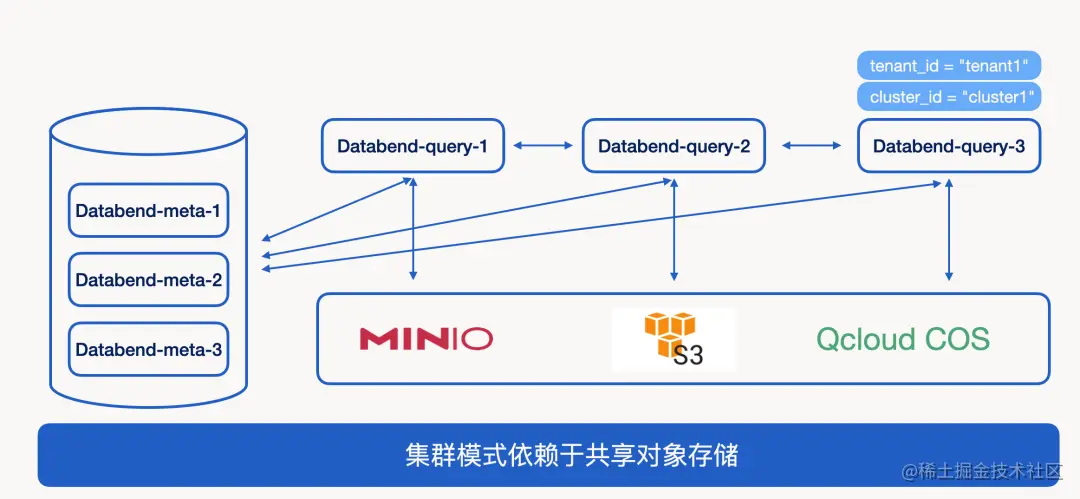 tenant_id = "tenant1"

cluster_id = "cluster1"

Databend-query-1

Databend-query-2

Databend-query-3

Databend-meta-1

Databend-meta-2

Databend-meta-3

MINIO

S3

Qcloud COS

集群模式依赖于共享对象存储

@稀土掘金技术社区